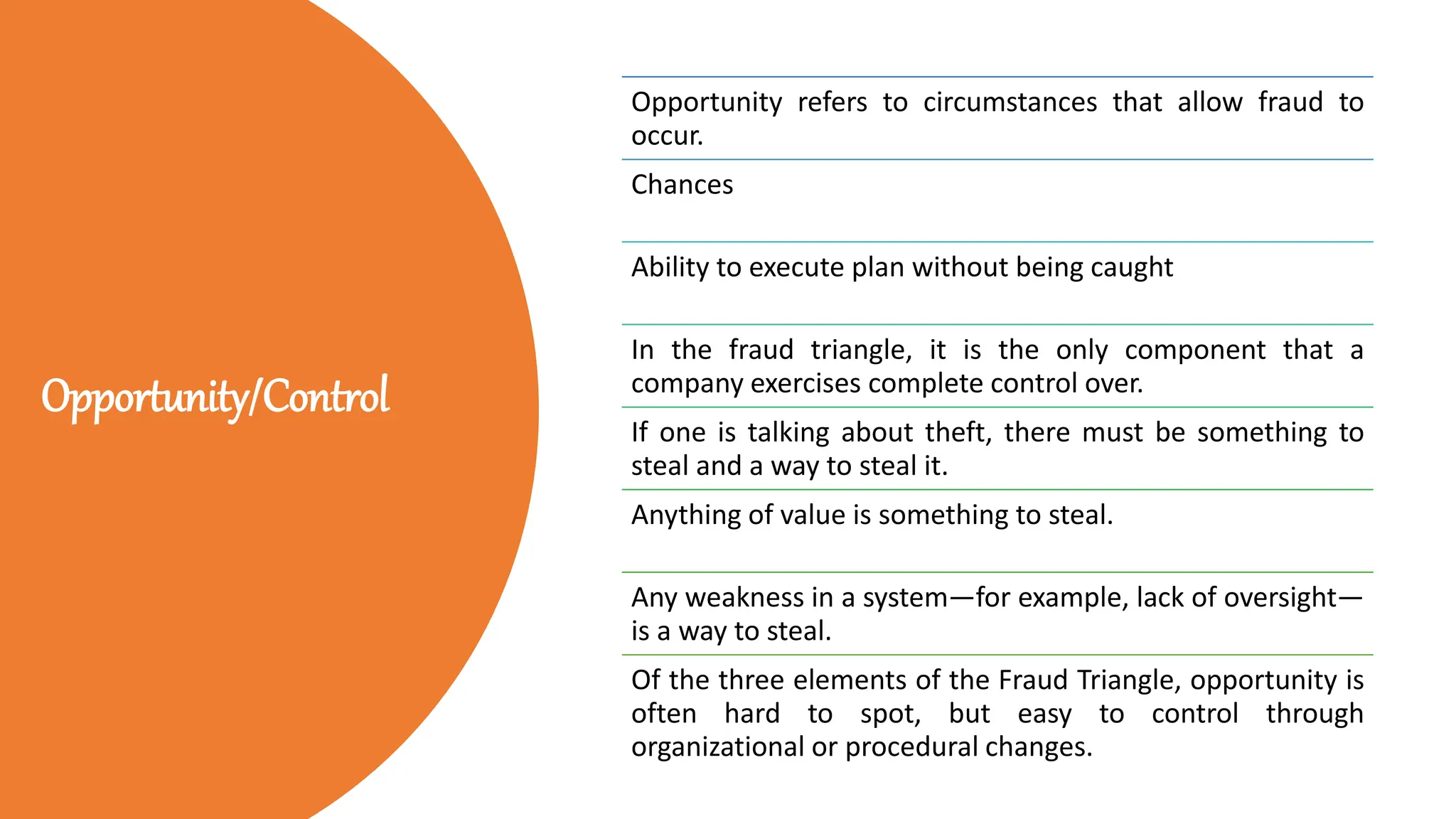 Opportunity/Control

Opportunity refers to circumstances that allow fraud to occur.

Chances

Ability to execute plan without being caught

In the fraud triangle, it is the only component that a company exercises complete control over.

If one is talking about theft, there must be something to steal and a way to steal it.

Anything of value is something to steal.

Any weakness in a system—for example, lack of oversight—is a way to steal.

Of the three elements of the Fraud Triangle, opportunity is often hard to spot, but easy to control through organizational or procedural changes.